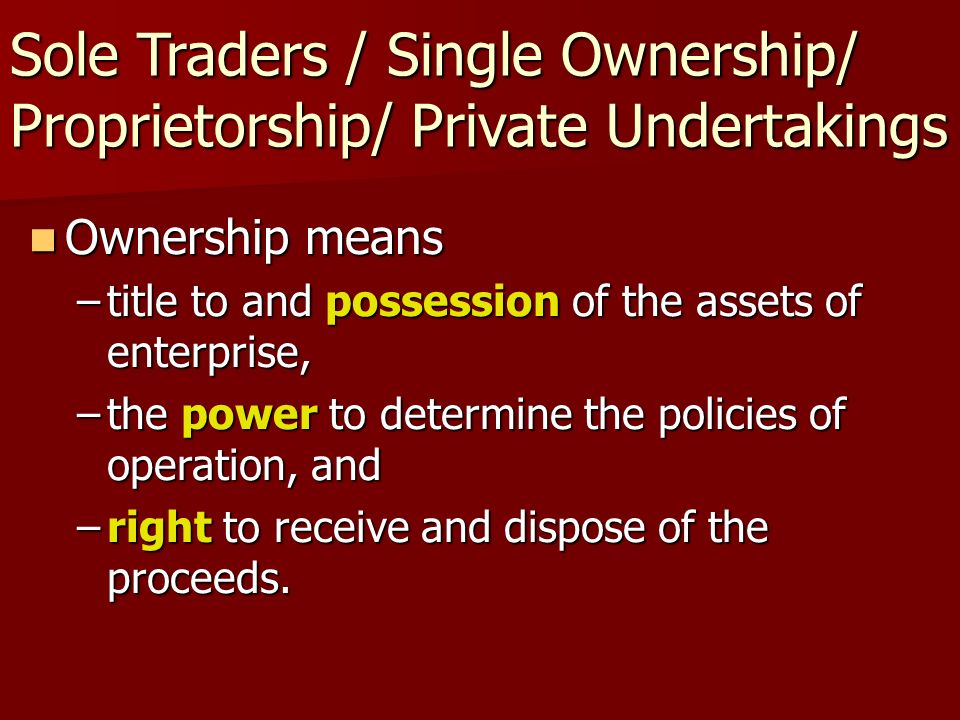 Sole Traders / Single Ownership/ Proprietorship/ Private Undertakings

Ownership means

– title to and possession of the assets of enterprise,

– the power to determine the policies of operation, and

– right to receive and dispose of the proceeds.